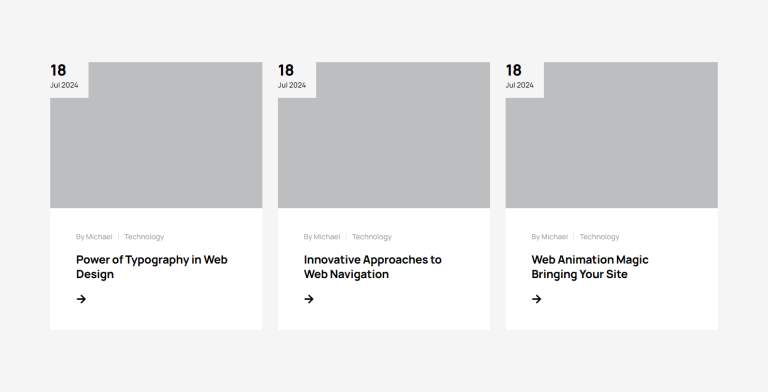 18
Jul 2024

By Michael | Technology

Power of Typography in Web Design

→

18
Jul 2024

By Michael | Technology

Innovative Approaches to Web Navigation

→

18
Jul 2024

By Michael | Technology

Web Animation Magic Bringing Your Site

→